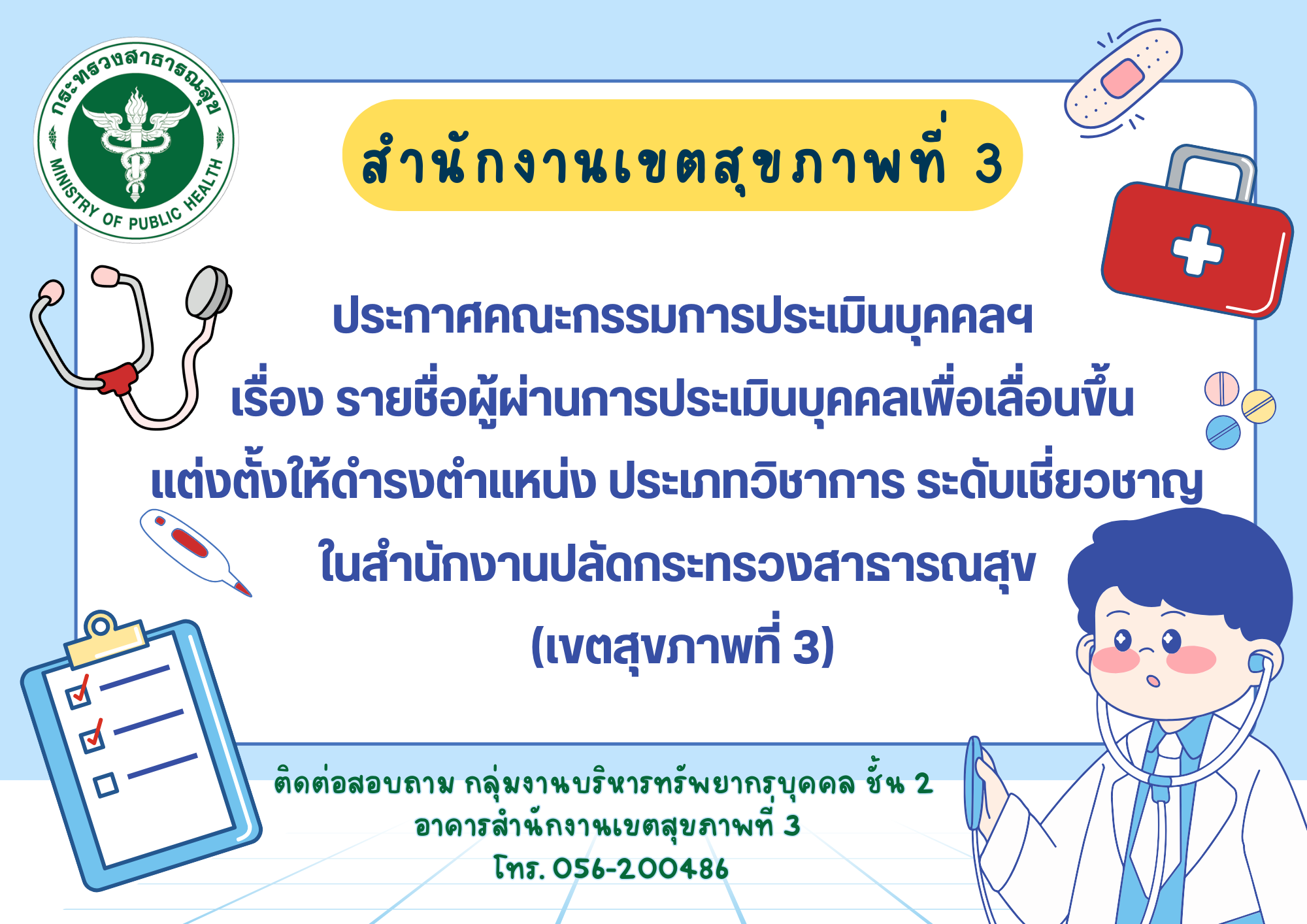 กระทรวงสาธารณสุข
MINISTRY OF PUBLIC HEALTH

สำนักงานเขตสุขภาพที่ 3

ประกาศคณะกรรมการประเมินบุคคลฯ
เรื่อง รายชื่อผู้ผ่านการประเมินบุคคลเพื่อเลื่อนขึ้น
แต่งตั้งให้ดำรงตำแหน่ง ประเภทวิชาการ ระดับเชี่ยวชาญ
ในสำนักงานปลัดกระทรวงสาธารณสุข
(เขตสุขภาพที่ 3)

ติดต่อสอบถาม กลุ่มงานบริหารทรัพยากรบุคคล ชั้น 2
อาคารสำนักงานเขตสุขภาพที่ 3
โทร. 056-200486